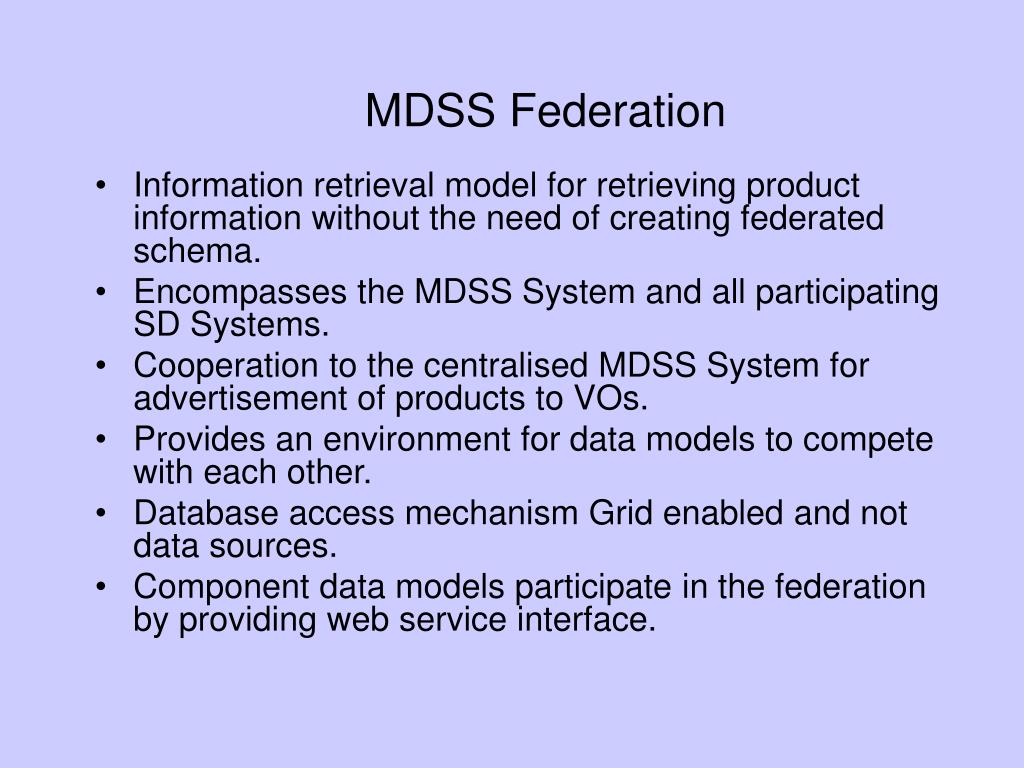 MDSS Federation

• Information retrieval model for retrieving product information without the need of creating federated schema.
• Encompasses the MDSS System and all participating SD Systems.
• Cooperation to the centralised MDSS System for advertisement of products to VOs.
• Provides an environment for data models to compete with each other.
• Database access mechanism Grid enabled and not data sources.
• Component data models participate in the federation by providing web service interface.